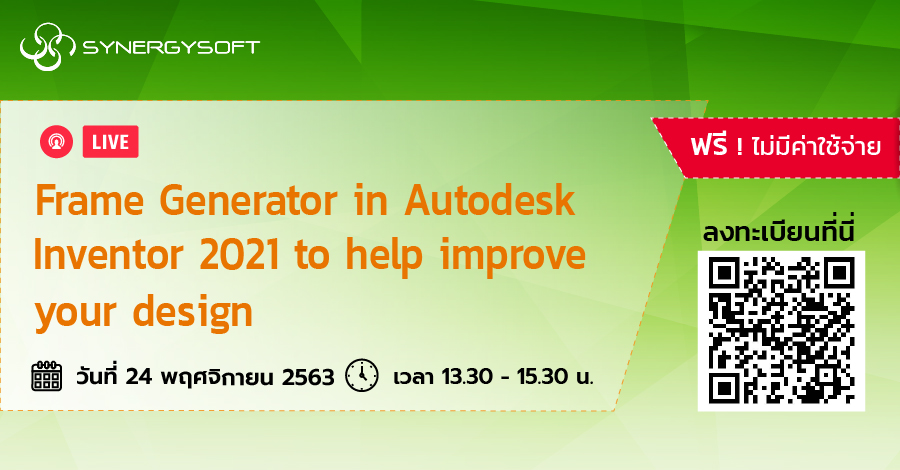 SYNERGYSOFT

LIVE

Frame Generator in Autodesk Inventor 2021 to help improve your design

วันที่ 24 พฤศจิกายน 2563 เวลา 13.30 - 15.30 น.

ฟรี ! ไม่มีค่าใช้จ่าย

ลงทะเบียนที่นี่